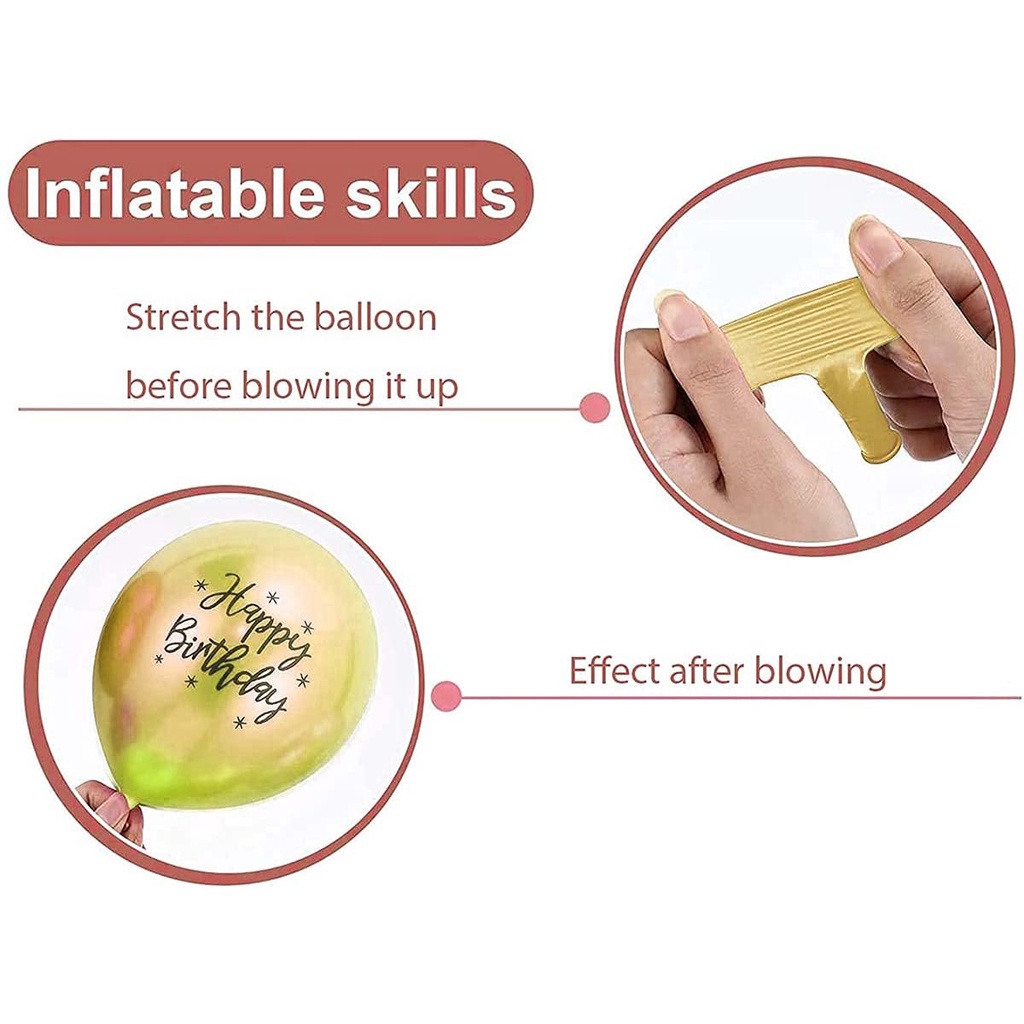 Inflatable skills

Stretch the balloon before blowing it up

Happy Birthday

Effect after blowing